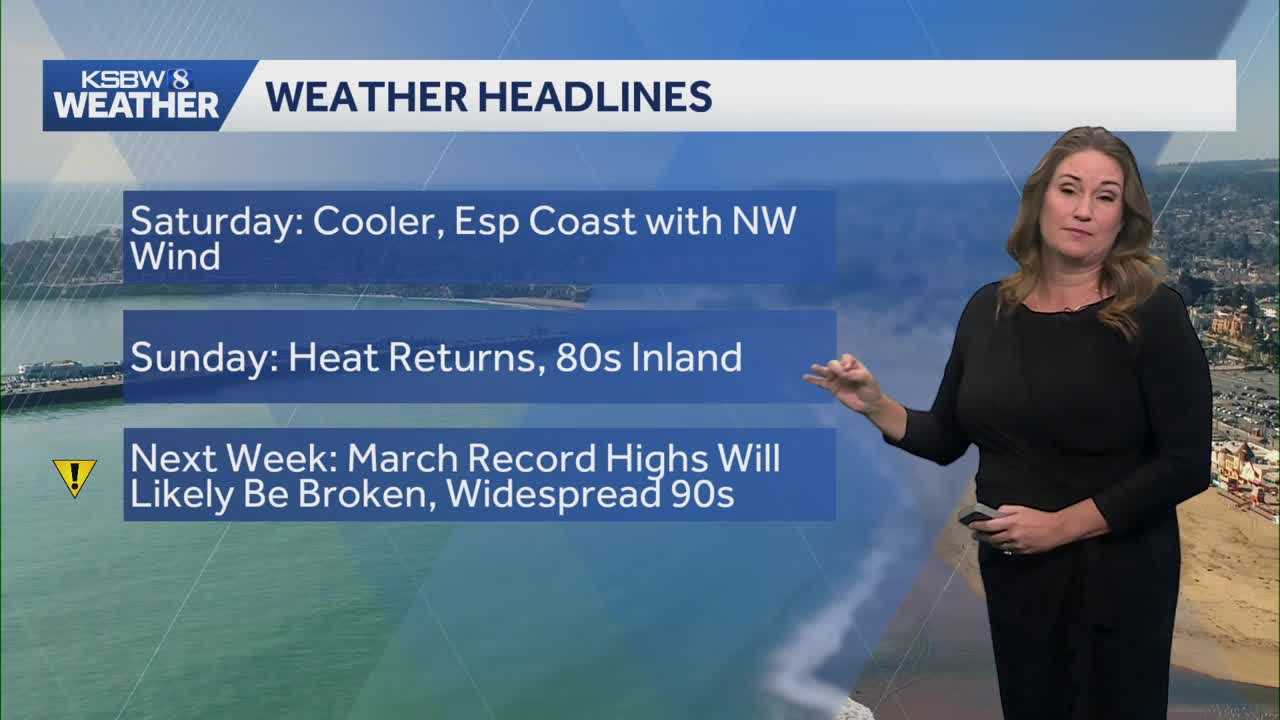 KSBW 8 WEATHER

WEATHER HEADLINES

Saturday: Cooler, Esp Coast with NW Wind

Sunday: Heat Returns, 80s Inland

!

Next Week: March Record Highs Will Likely Be Broken, Widespread 90s